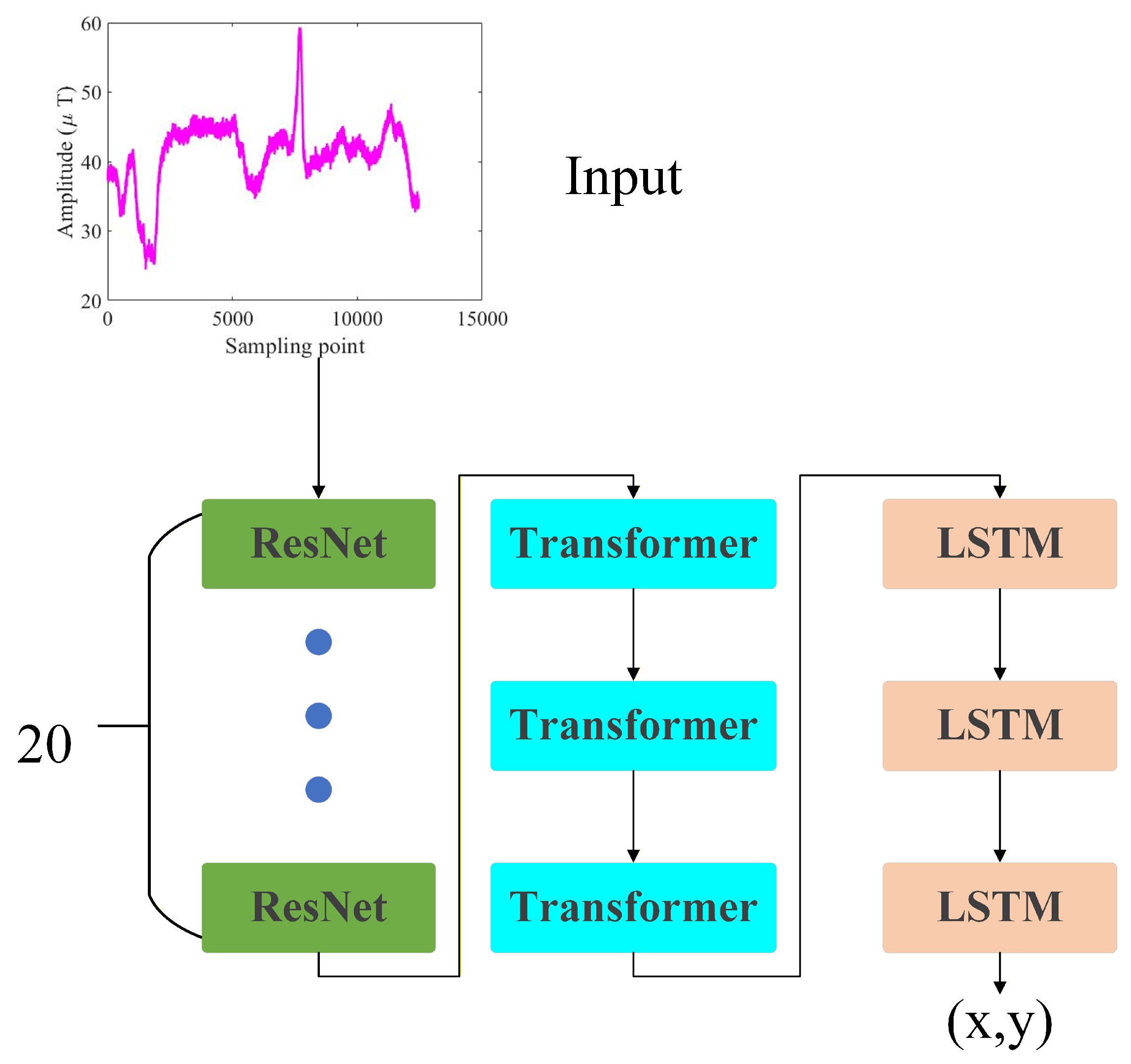 60
50
40
30
20
Amplitude ($\mu$ T)
0
5000
10000
15000
Sampling point

Input

20

ResNet

ResNet

Transformer

Transformer

Transformer

LSTM

LSTM

LSTM

(x,y)